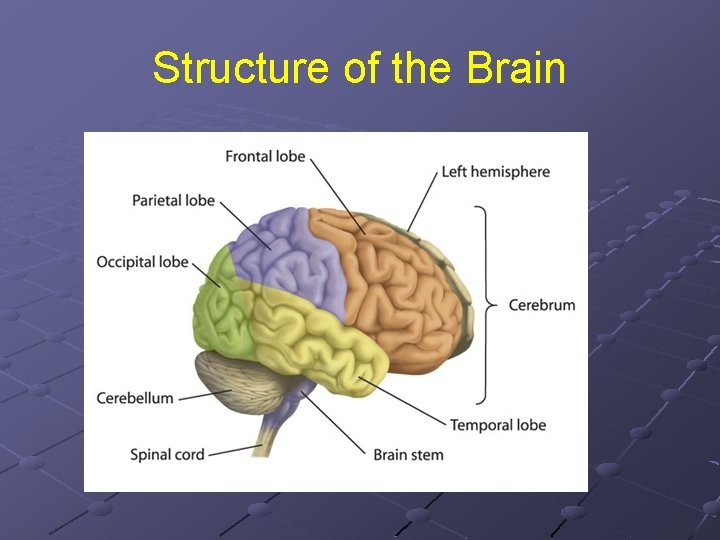 Structure of the Brain

Frontal lobe
Left hemisphere
Parietal lobe
Occipital lobe
Cerebrum
Cerebellum
Temporal lobe
Spinal cord
Brain stem